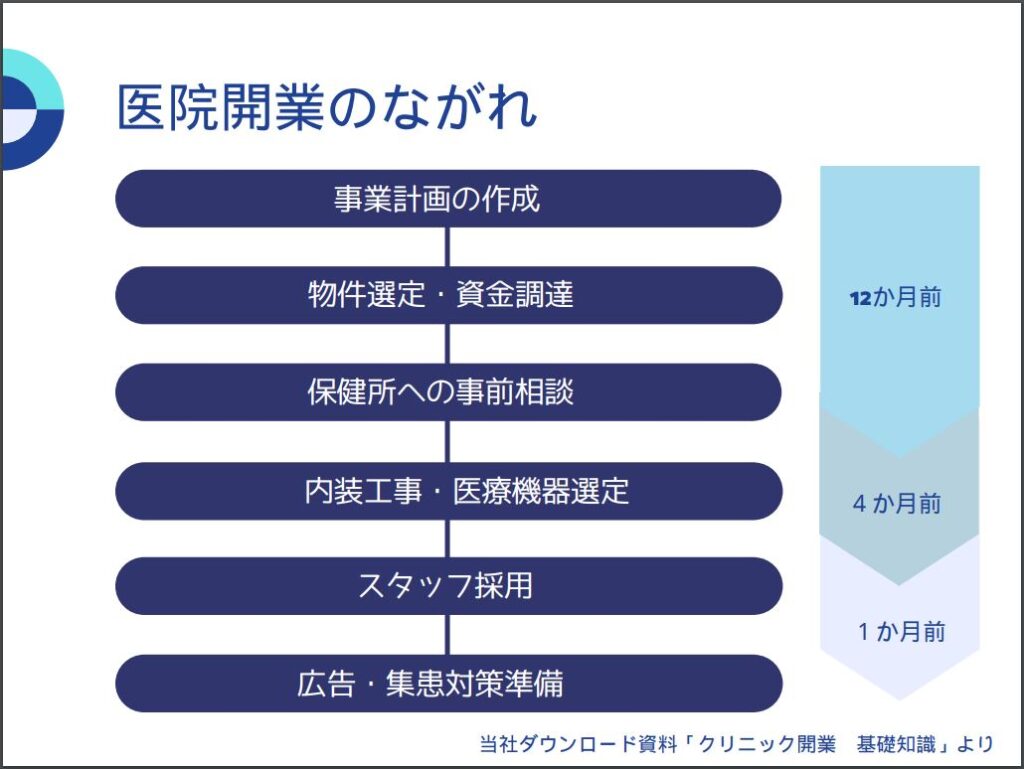 医院開業のながれ

事業計画の作成

物件選定・資金調達

保健所への事前相談

内装工事・医療機器選定

スタッフ採用

広告・集患対策準備

12か月前

4か月前

1か月前

当社ダウンロード資料「クリニック開業　基礎知識」より